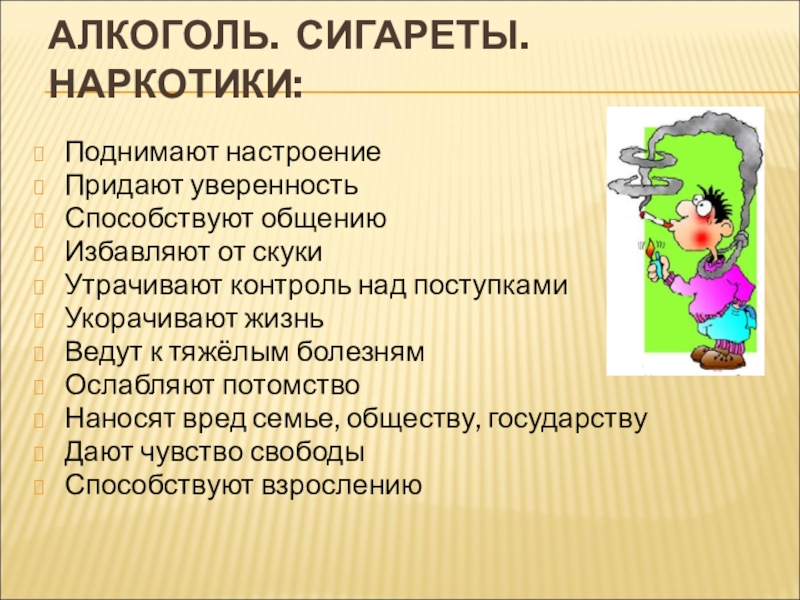 АЛКОГОЛЬ. СИГАРЕТЫ. НАРКОТИКИ:

Поднимают настроение
Придают уверенность
Способствуют общению
Избавляют от скуки
Утрачивают контроль над поступками
Укорачивают жизнь
Ведут к тяжёлым болезням
Ослабляют потомство
Наносят вред семье, обществу, государству
Дают чувство свободы
Способствуют взрослению